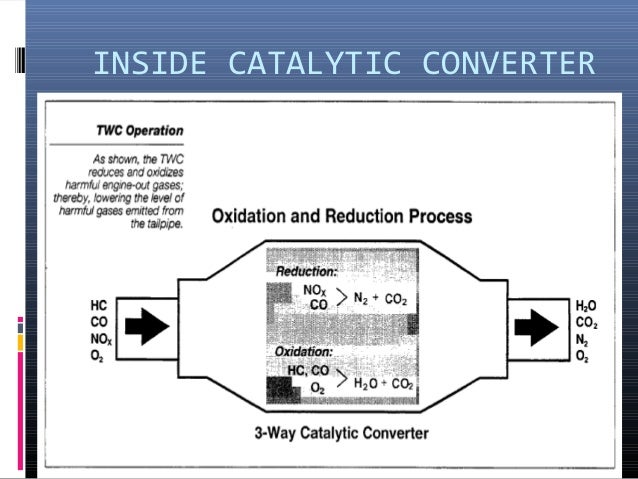 INSIDE CATALYTIC CONVERTER

TWC Operation

As shown, the TWC reduces and oxidizes harmful engine-out gases; thereby, lowering the level of harmful gases emitted from the tailpipe.

Oxidation and Reduction Process

HC
CO
$NO_X$
$O_2$

Reduction:
$NO_X$
CO
> $N_2 + CO_2$

Oxidation:
HC, CO
$O_2$
> $H_2O + CO_2$

$H_2O$
$CO_2$
$N_2$
$O_2$

3-Way Catalytic Converter